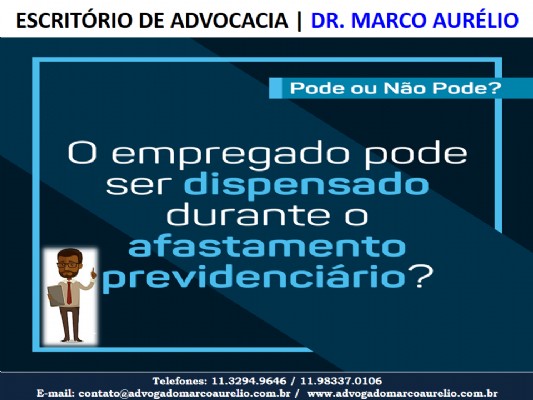 ESCRITÓRIO DE ADVOCACIA | DR. MARCO AURÉLIO

Pode ou Não Pode?

O empregado pode ser dispensado durante o afastamento previdenciário?

Telefones: 11.3294.9646 / 11.98337.0106
E-mail: contato@advogadomarcoaurelio.com.br / www.advogadomarcoaurelio.com.br